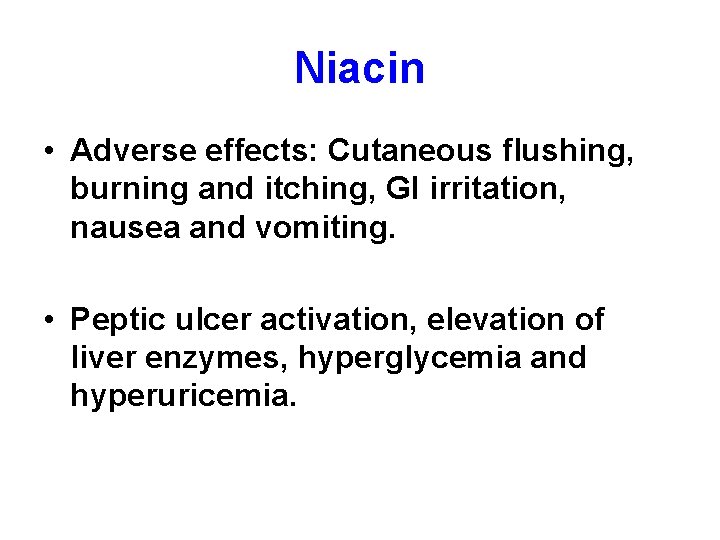 Niacin

• Adverse effects: Cutaneous flushing, burning and itching, GI irritation, nausea and vomiting.

• Peptic ulcer activation, elevation of liver enzymes, hyperglycemia and hyperuricemia.